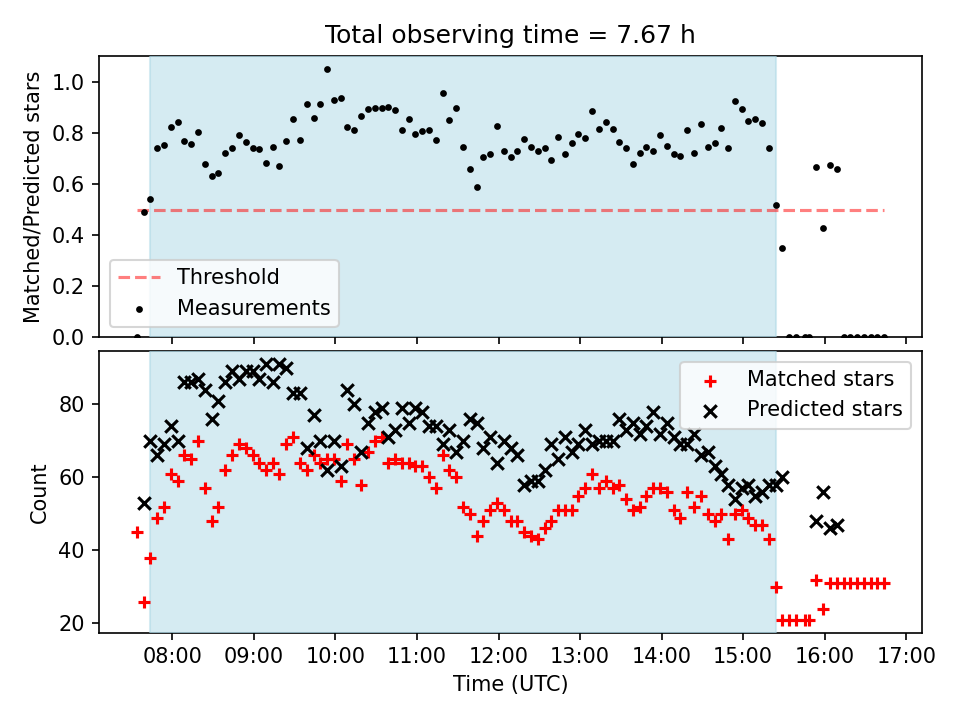 Total observing time = 7.67 h

Matched/Predicted stars

1.0
0.8
0.6
0.4
0.2
0.0

Threshold
Measurements

Count

80
60
40
20

Matched stars
Predicted stars

08:00 09:00 10:00 11:00 12:00 13:00 14:00 15:00 16:00 17:00

Time (UTC)